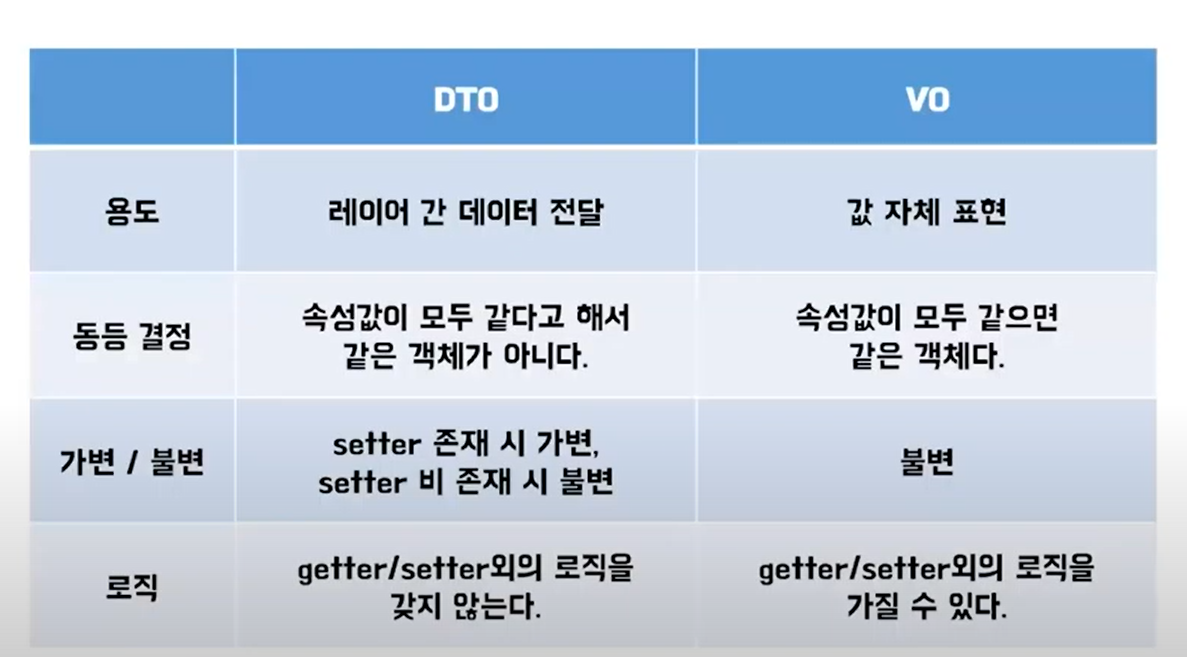 | | DTO | VO |
|---|---|---|
| 용도 | 레이어 간 데이터 전달 | 값 자체 표현 |
| 동등 결정 | 속성값이 모두 같다고 해서 같은 객체가 아니다. | 속성값이 모두 같으면 같은 객체다. |
| 가변 / 불변 | setter 존재 시 가변, setter 비 존재 시 불변 | 불변 |
| 로직 | getter/setter외의 로직을 갖지 않는다. | getter/setter외의 로직을 가질 수 있다. |